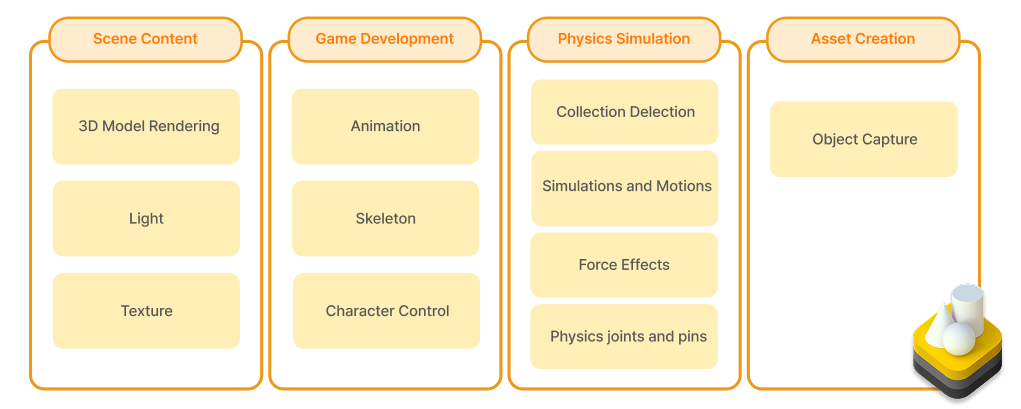 Scene Content

3D Model Rendering

Light

Texture

Game Development

Animation

Skeleton

Character Control

Physics Simulation

Collection Delection

Simulations and Motions

Force Effects

Physics joints and pins

Asset Creation

Object Capture